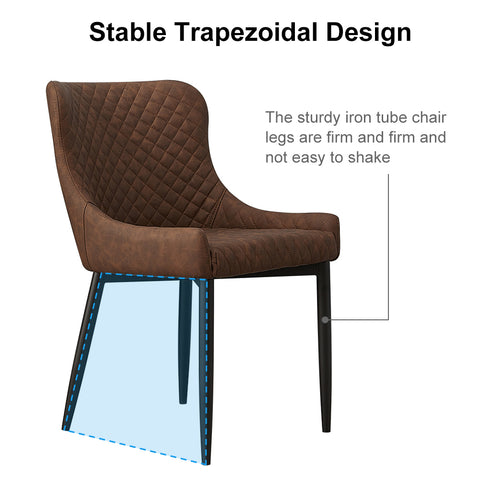 Stable Trapezoidal Design

The sturdy iron tube chair legs are firm and firm and not easy to shake